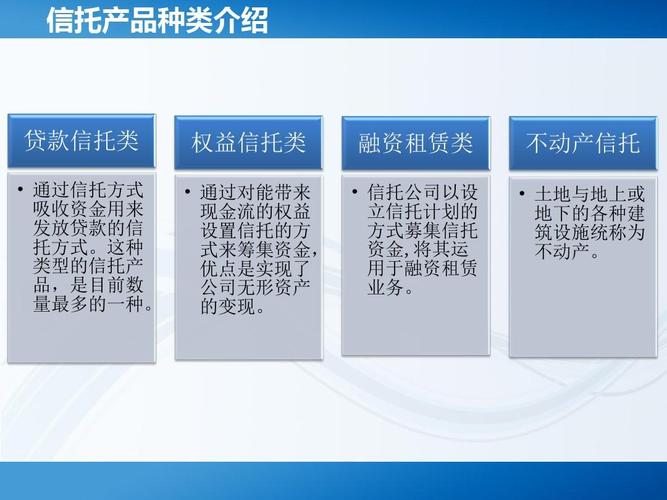 信托产品种类介绍

贷款信托类

• 通过信托方式吸收资金用来发放贷款的信托方式。这种类型的信托产品，是目前数量最多的一种。

权益信托类

• 通过对能带来现金流的权益设置信托的方式来筹集资金，优点是实现了公司无形资产的变现。

融资租赁类

• 信托公司以设立信托计划的方式募集信托资金，将其运用于融资租赁业务。

不动产信托

• 土地与地上或地下的各种建筑设施统称为不动产。